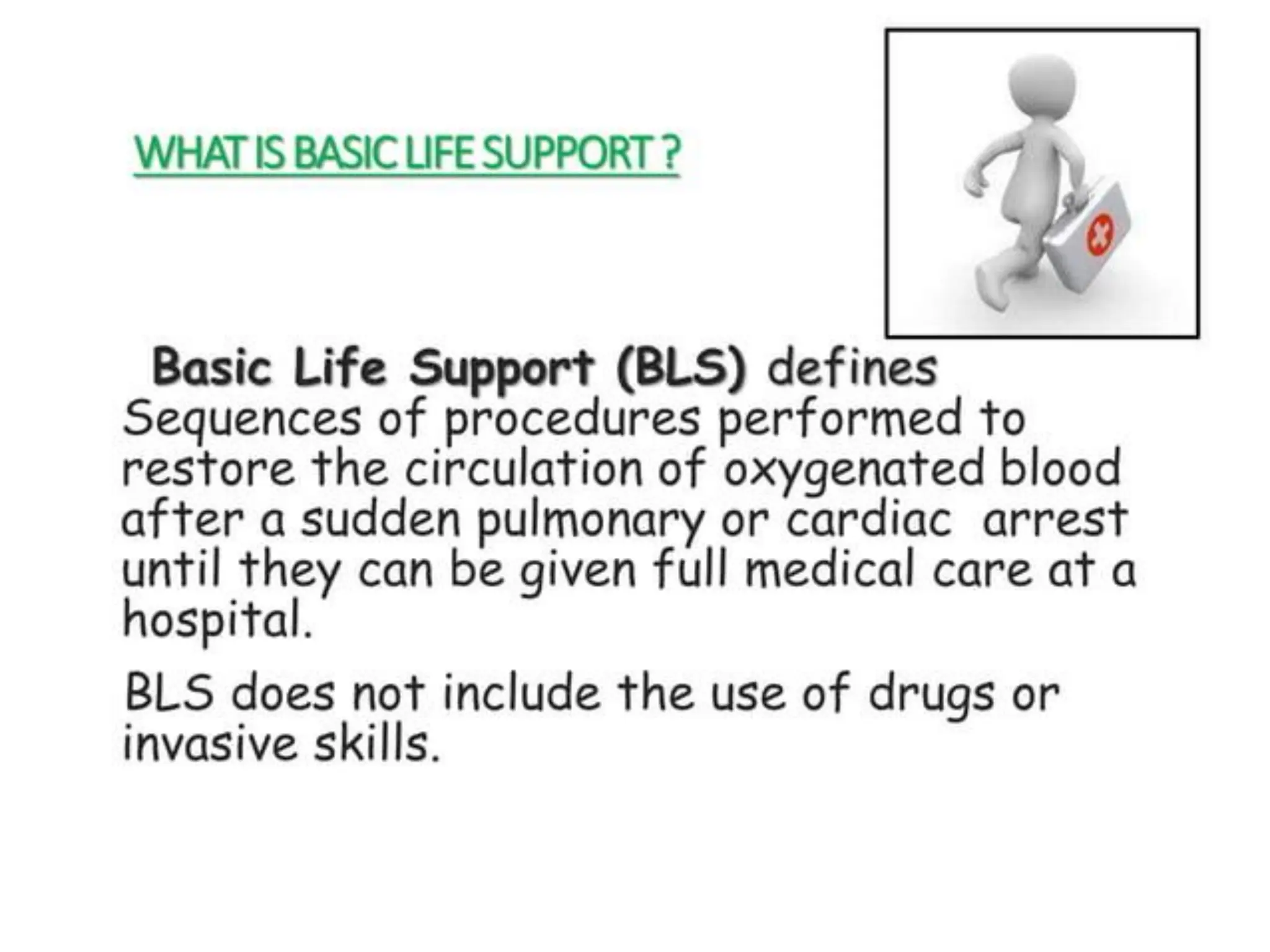 WHAT IS BASIC LIFE SUPPORT ?

Basic Life Support (BLS) defines Sequences of procedures performed to restore the circulation of oxygenated blood after a sudden pulmonary or cardiac arrest until they can be given full medical care at a hospital.

BLS does not include the use of drugs or invasive skills.